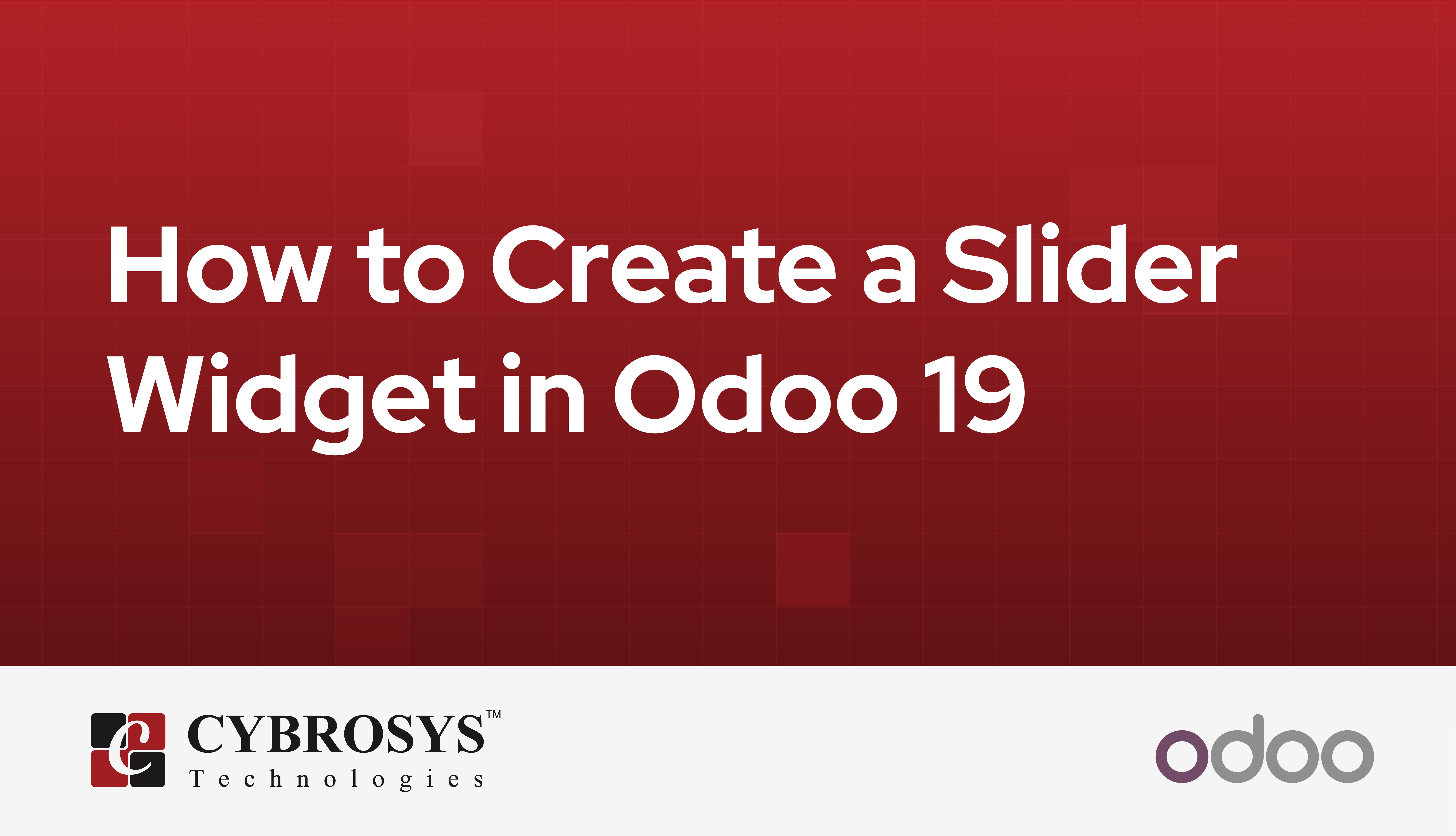 How to Create a Slider Widget in Odoo 19

CYBROSYS™
Technologies

odoo